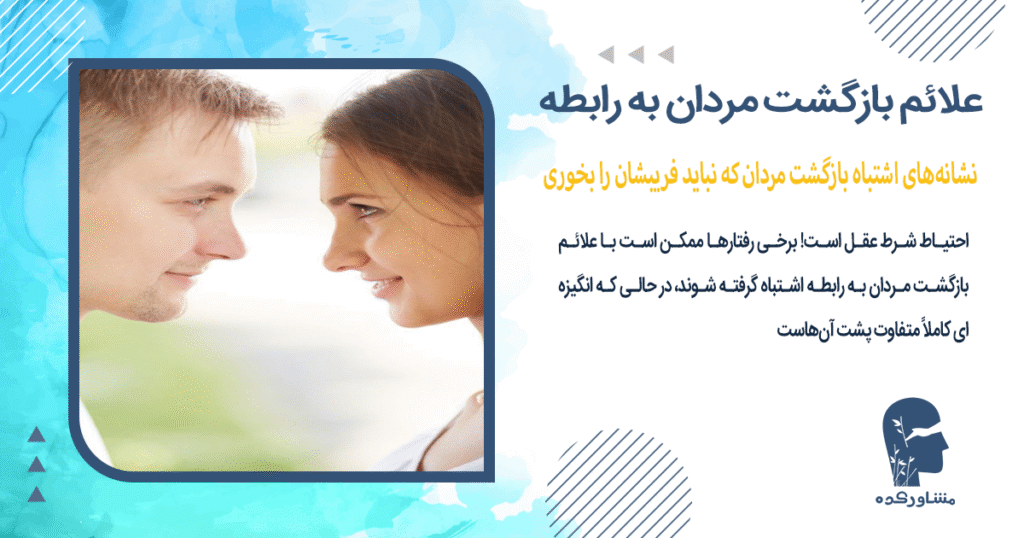 علائم بازگشت مردان به رابطه

نشانه‌های اشتباه بازگشت مردان که نباید فریبشان را بخوری

احتیاط شرط عقل است! برخی رفتارها ممکن است با علائم بازگشت مردان به رابطه اشتباه گرفته شوند، در حالی که انگیزه ای کاملاً متفاوت پشت آن‌هاست

مشاورکده